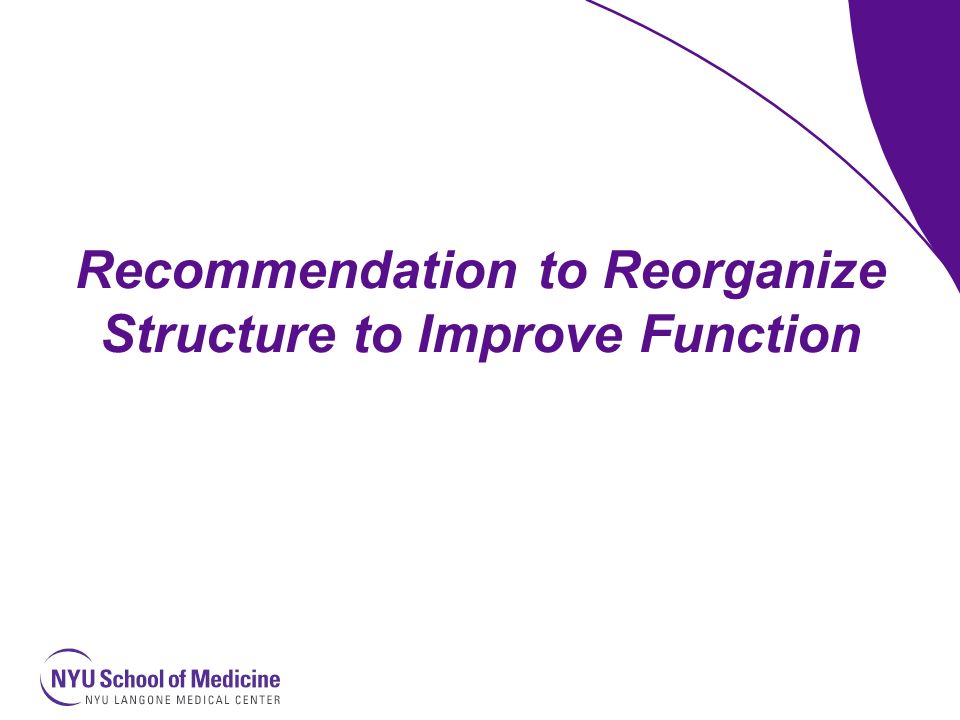 Recommendation to Reorganize Structure to Improve Function

NYU School of Medicine
NYU LANGONE MEDICAL CENTER